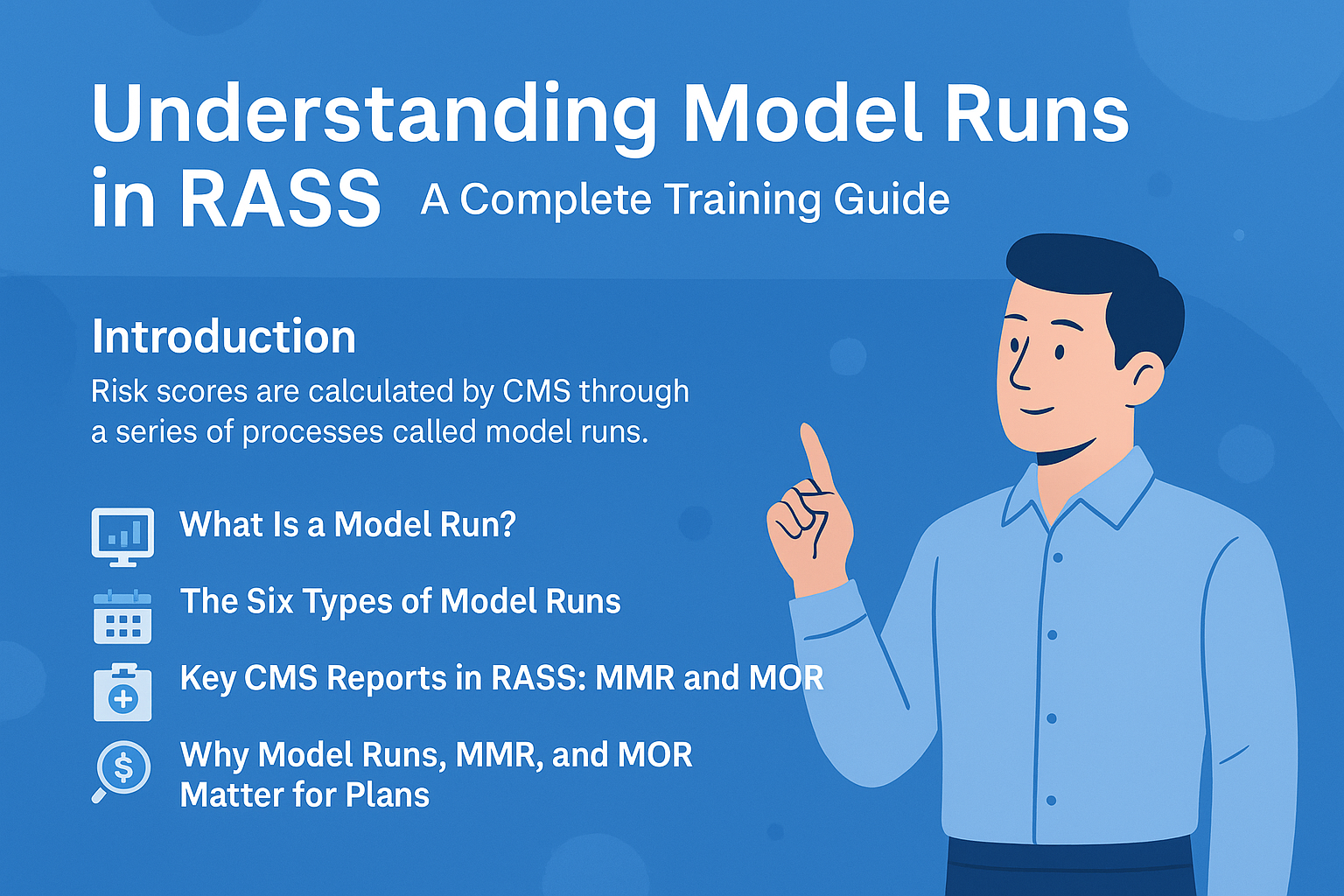 Understanding Model Runs in RASS A Complete Training Guide

Introduction

Risk scores are calculated by CMS through a series of processes called model runs.

What Is a Model Run?

The Six Types of Model Runs

Key CMS Reports in RASS: MMR and MOR

Why Model Runs, MMR, and MOR Matter for Plans